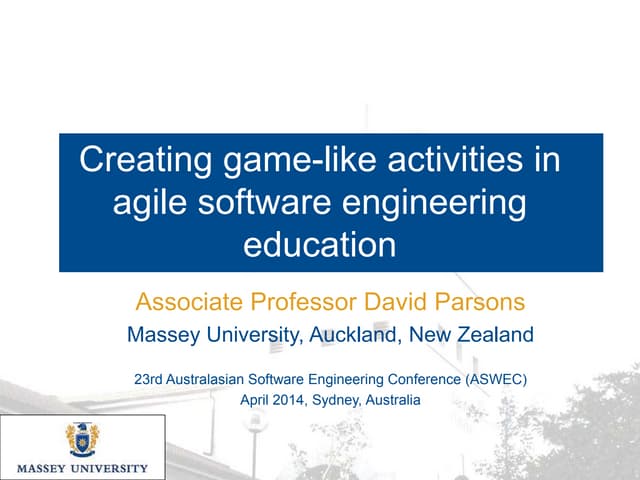 Creating game-like activities in agile software engineering education

Associate Professor David Parsons

Massey University, Auckland, New Zealand

23rd Australasian Software Engineering Conference (ASWEC)
April 2014, Sydney, Australia

MASSEY UNIVERSITY